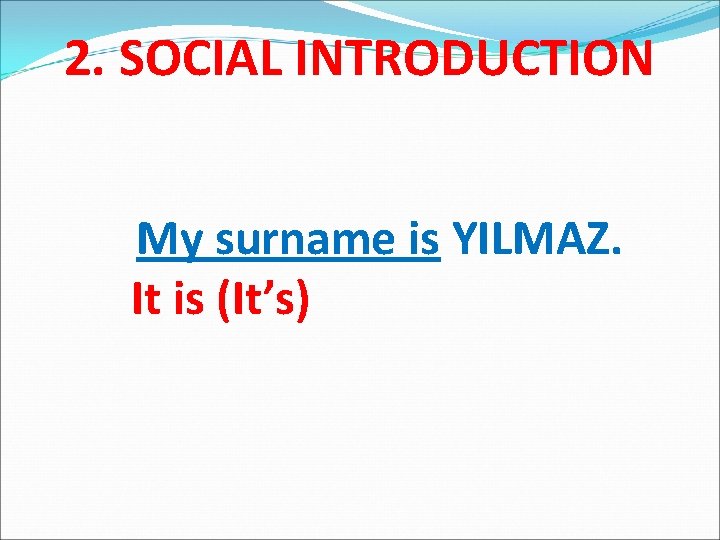 2. SOCIAL INTRODUCTION

My surname is YILMAZ.
It is (It’s)